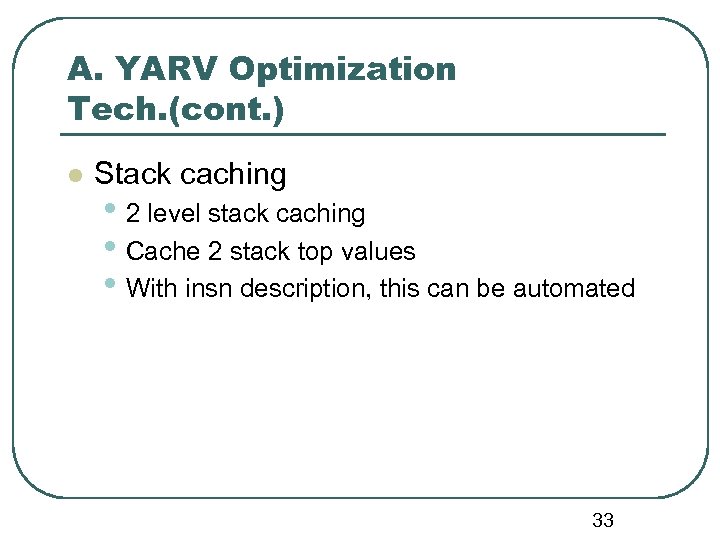 A. YARV Optimization Tech.(cont.)

- Stack caching
  - 2 level stack caching
  - Cache 2 stack top values
  - With insn description, this can be automated

33